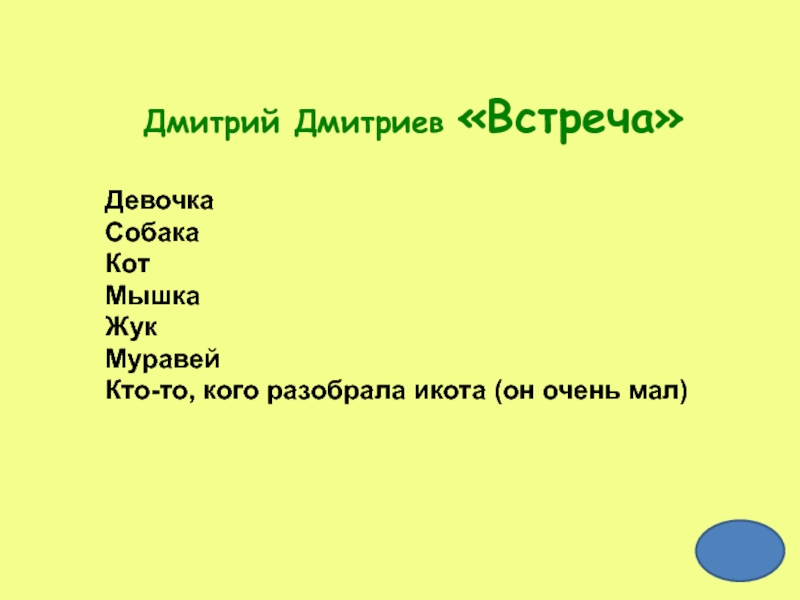 Дмитрий Дмитриев «Встреча»

Девочка
Собака
Кот
Мышка
Жук
Муравей
Кто-то, кого разобрала икота (он очень мал)